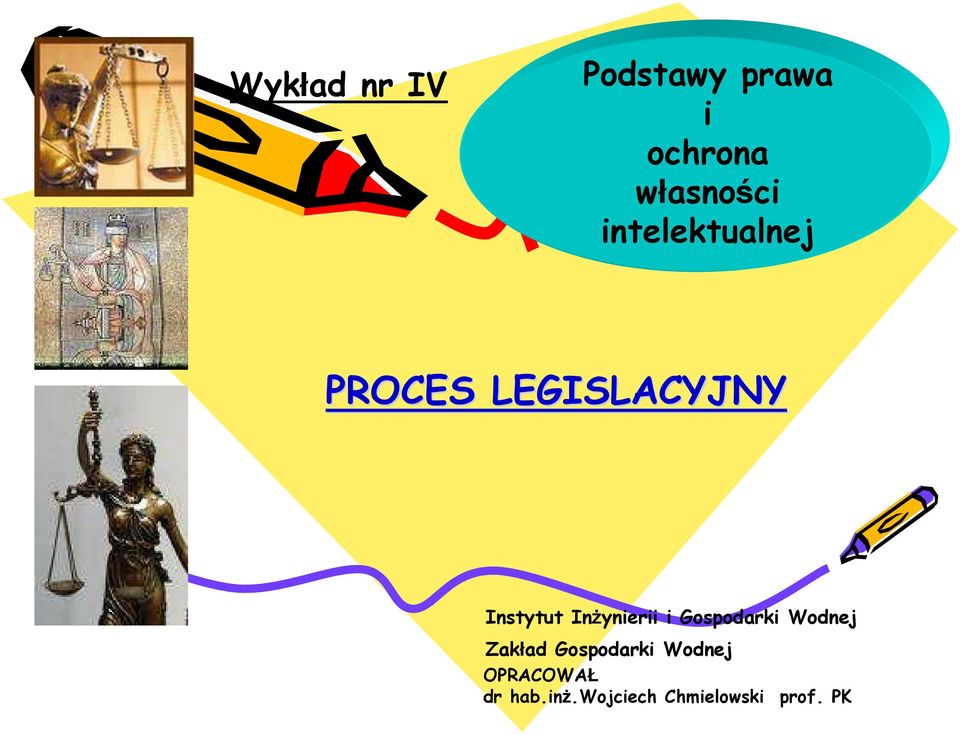 Wykład nr IV

Podstawy prawa
i
ochrona
własności
intelektualnej

PROCES LEGISLACYJNY

Instytut Inżynierii i Gospodarki Wodnej

Zakład Gospodarki Wodnej

OPRACOWAŁ
dr hab.inż.Wojciech Chmielowski prof. PK